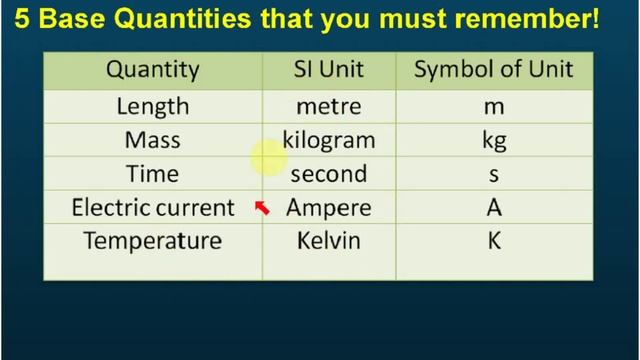 5 Base Quantities that you must remember!

| Quantity | SI Unit | Symbol of Unit |
|---|---|---|
| Length | metre | m |
| Mass | kilogram | kg |
| Time | second | s |
| Electric current | Ampere | A |
| Temperature | Kelvin | K |